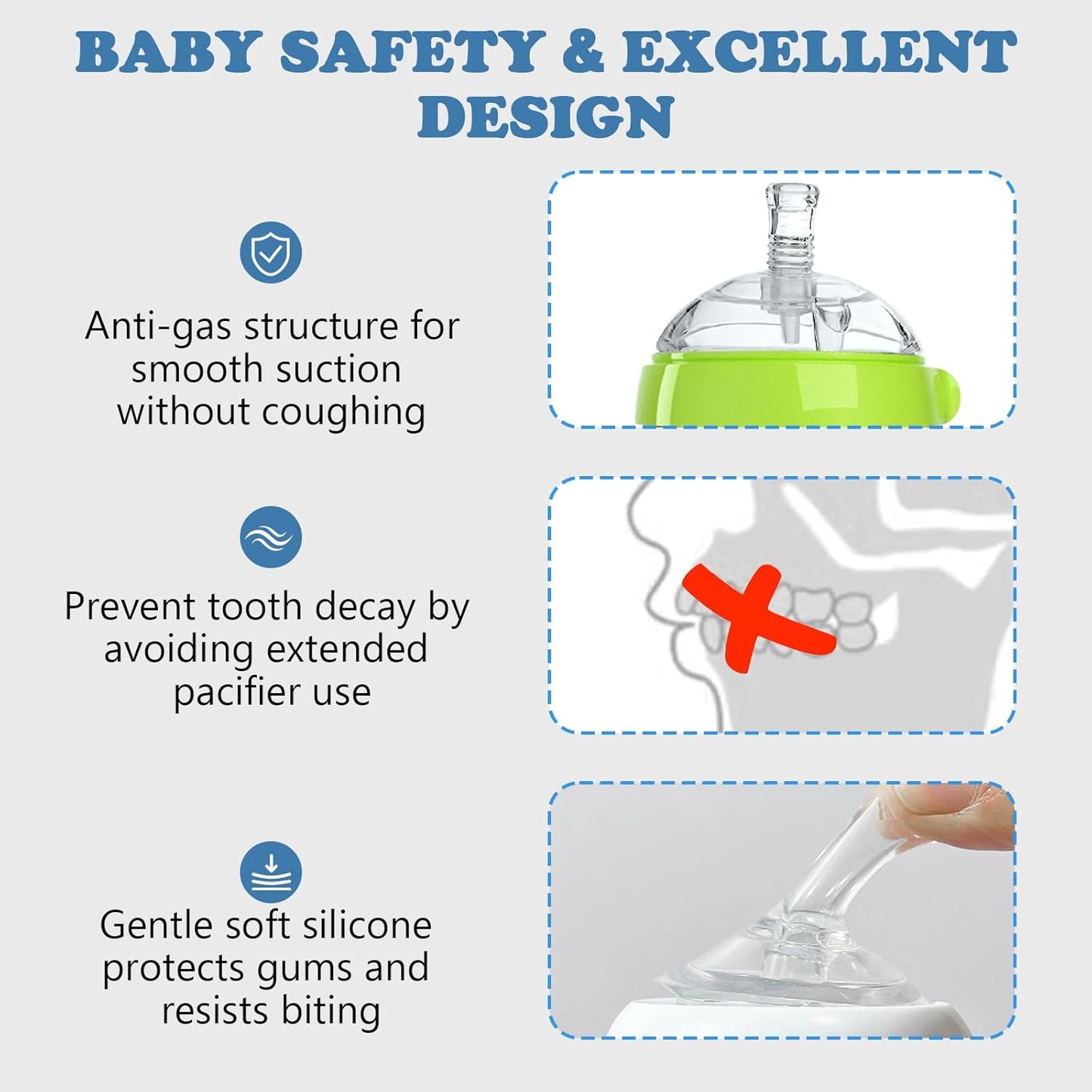 BABY SAFETY & EXCELLENT DESIGN

Anti-gas structure for smooth suction without coughing

Prevent tooth decay by avoiding extended pacifier use

Gentle soft silicone protects gums and resists biting